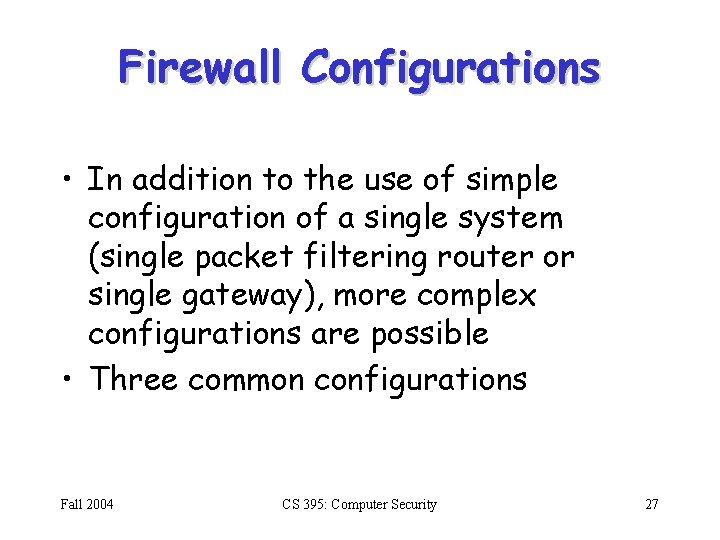 Firewall Configurations

• In addition to the use of simple configuration of a single system (single packet filtering router or single gateway), more complex configurations are possible
• Three common configurations

Fall 2004

CS 395: Computer Security

27